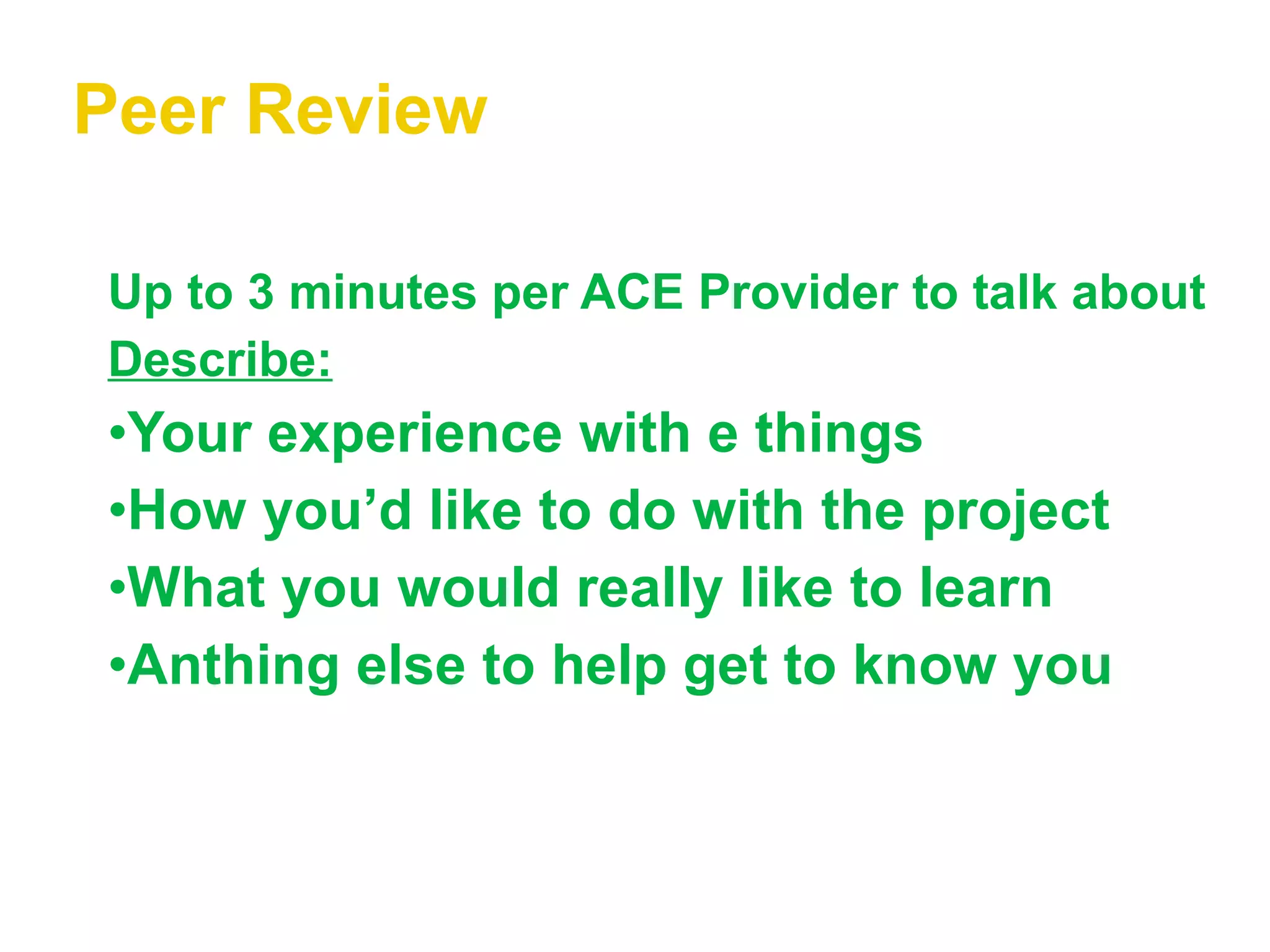 Peer Review

Up to 3 minutes per ACE Provider to talk about

Describe:

•Your experience with e things
•How you’d like to do with the project
•What you would really like to learn
•Anthing else to help get to know you